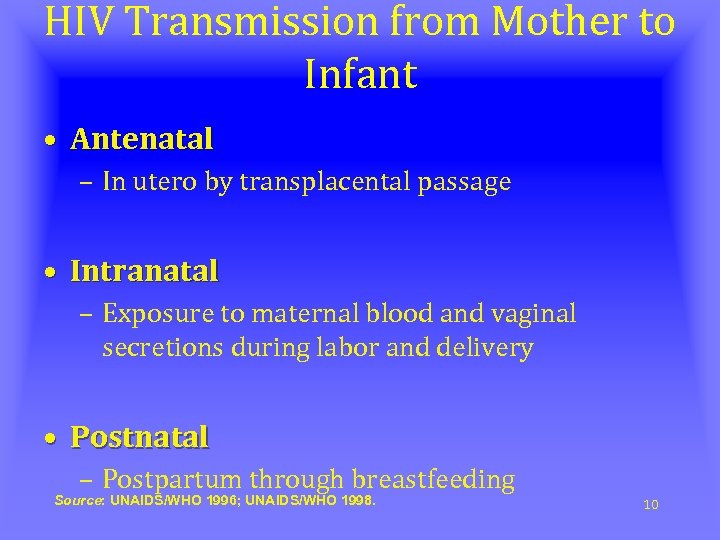 HIV Transmission from Mother to Infant

• Antenatal
– In utero by transplacental passage

• Intranatal
– Exposure to maternal blood and vaginal secretions during labor and delivery

• Postnatal
– Postpartum through breastfeeding

Source: UNAIDS/WHO 1996; UNAIDS/WHO 1998.

10